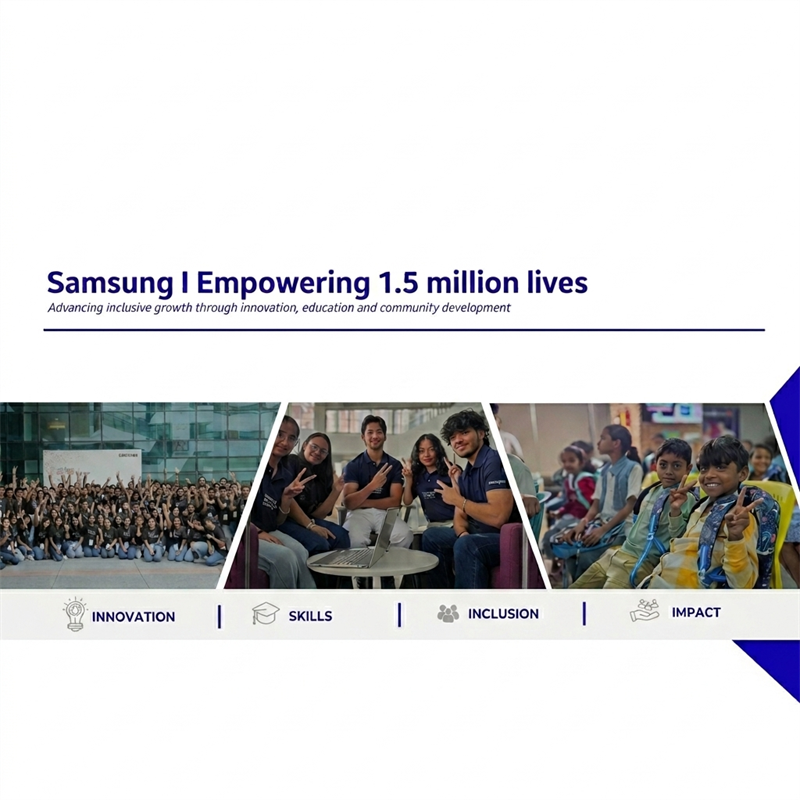 Samsung I Empowering 1.5 million lives

Advancing inclusive growth through innovation, education and community development

INNOVATION | SKILLS | INCLUSION | IMPACT